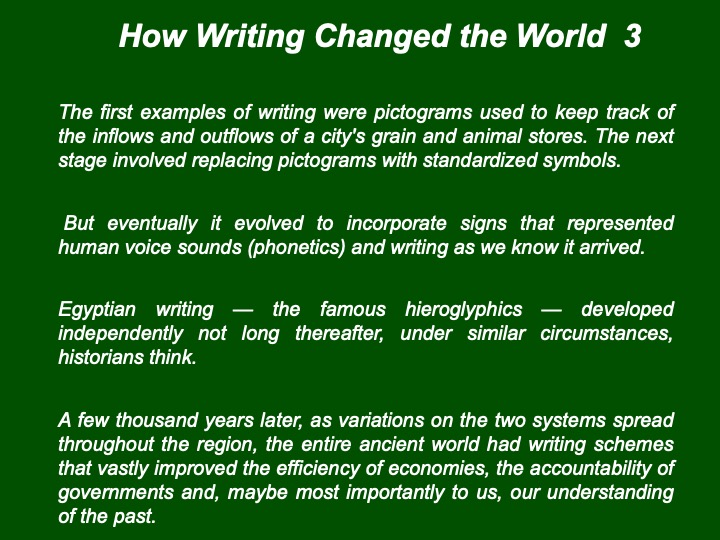 How Writing Changed the World 3

The first examples of writing were pictograms used to keep track of the inflows and outflows of a city's grain and animal stores. The next stage involved replacing pictograms with standardized symbols.

But eventually it evolved to incorporate signs that represented human voice sounds (phonetics) and writing as we know it arrived.

Egyptian writing — the famous hieroglyphics — developed independently not long thereafter, under similar circumstances, historians think.

A few thousand years later, as variations on the two systems spread throughout the region, the entire ancient world had writing schemes that vastly improved the efficiency of economies, the accountability of governments and, maybe most importantly to us, our understanding of the past.